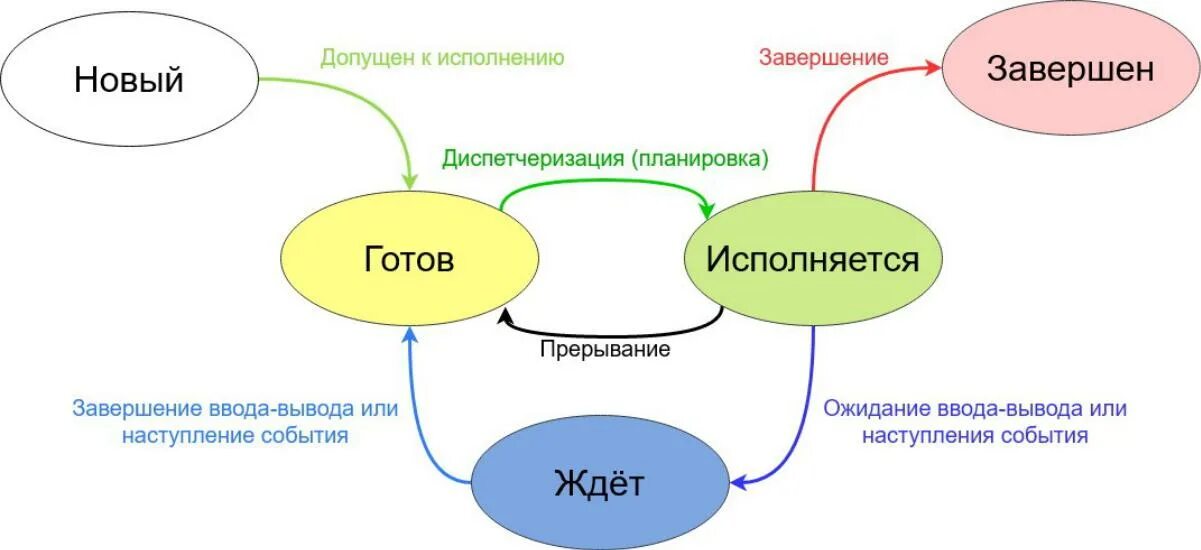 Новый

Допущен к исполнению

Завершение

Завершен

Диспетчеризация (планировка)

Готов

Исполняется

Прерывание

Завершение ввода-вывода или наступление события

Ожидание ввода-вывода или наступления события

Ждёт